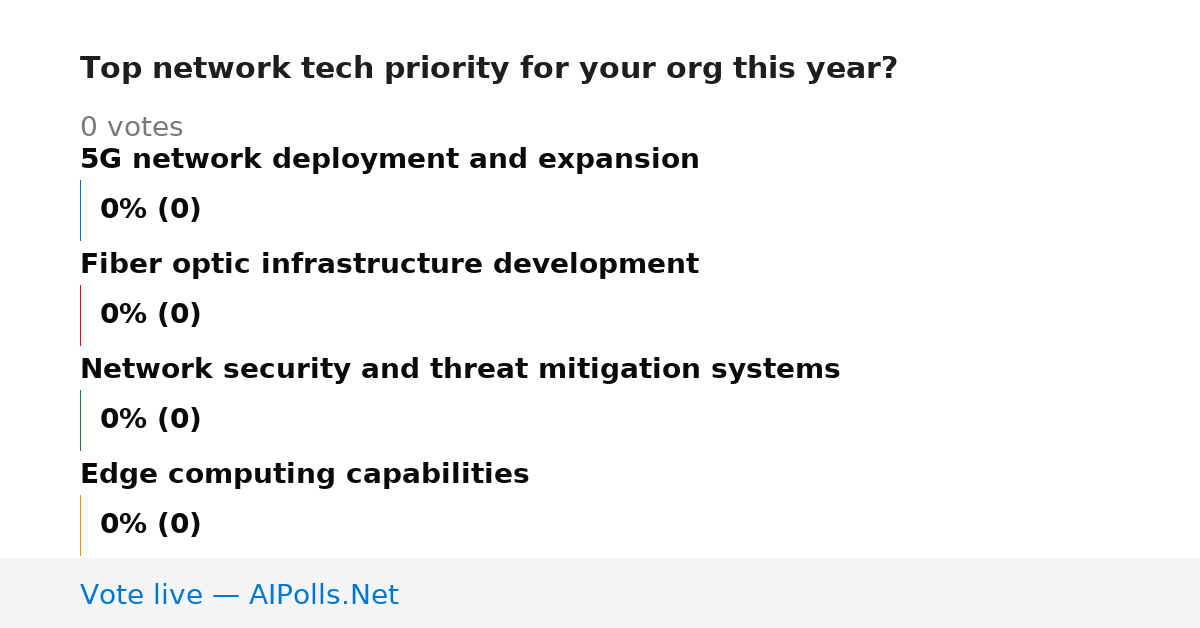 Top network tech priority for your org this year?

0 votes

5G network deployment and expansion

0% (0)

Fiber optic infrastructure development

0% (0)

Network security and threat mitigation systems

0% (0)

Edge computing capabilities

0% (0)

Vote live — AIPolls.Net